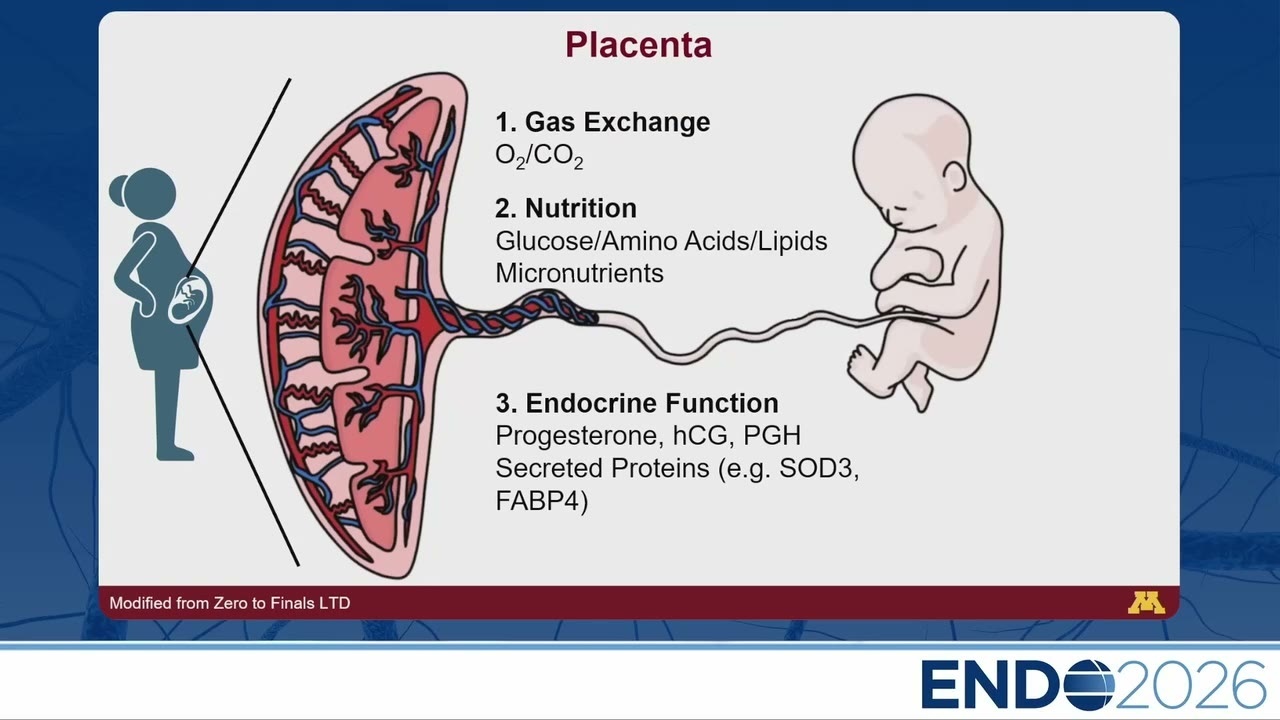 Placenta

1. Gas Exchange
$O_2/CO_2$

2. Nutrition
Glucose/Amino Acids/Lipids
Micronutrients

3. Endocrine Function
Progesterone, hCG, PGH
Secreted Proteins (e.g. SOD3, FABP4)

Modified from Zero to Finals LTD

M

ENDO2026